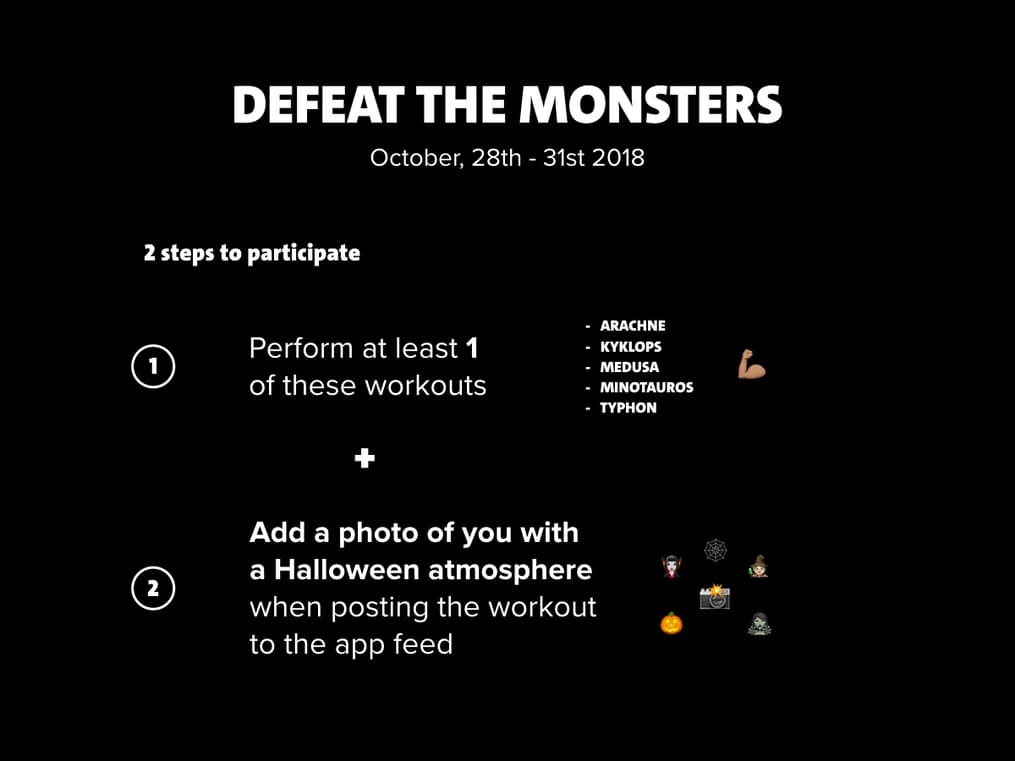 DEFEAT THE MONSTERS
October, 28th - 31st 2018

2 steps to participate

1 Perform at least 1 of these workouts

- ARACHNE
- KYKLOPS
- MEDUSA
- MINOTAUROS
- TYPHON

+

2 Add a photo of you with a Halloween atmosphere when posting the workout to the app feed